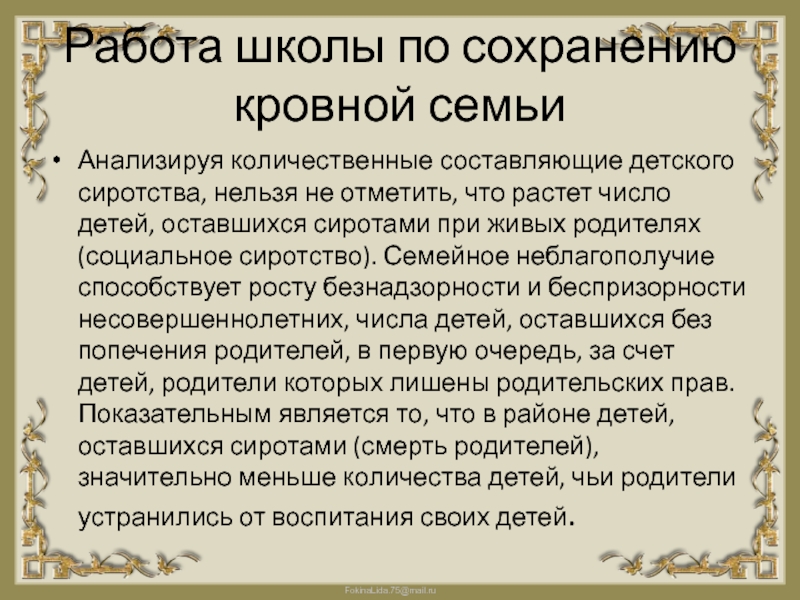 Работа школы по сохранению кровной семьи

• Анализируя количественные составляющие детского сиротства, нельзя не отметить, что растет число детей, оставшихся сиротами при живых родителях (социальное сиротство). Семейное неблагополучие способствует росту безнадзорности и беспризорности несовершеннолетних, числа детей, оставшихся без попечения родителей, в первую очередь, за счет детей, родители которых лишены родительских прав. Показательным является то, что в районе детей, оставшихся сиротами (смерть родителей), значительно меньше количества детей, чьи родители устранились от воспитания своих детей.

FokinaLida.75@mail.ru